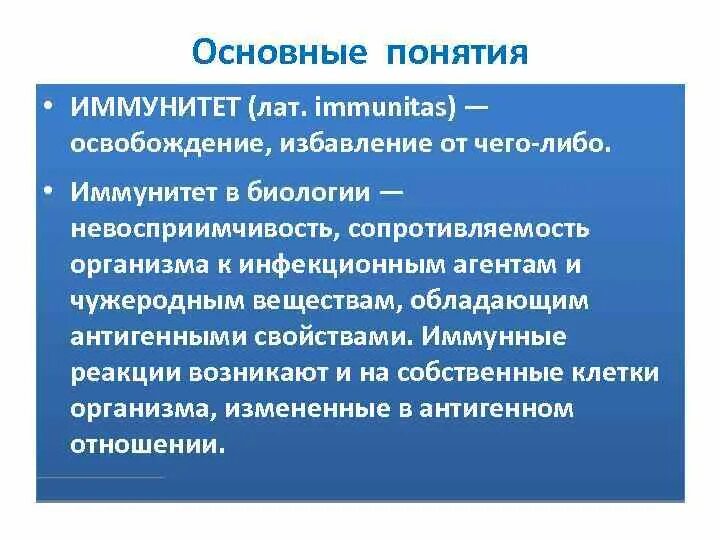 Основные понятия

• ИММУНИТЕТ (лат. immunitas) — освобождение, избавление от чего-либо.

• Иммунитет в биологии — невосприимчивость, сопротивляемость организма к инфекционным агентам и чужеродным веществам, обладающим антигенными свойствами. Иммунные реакции возникают и на собственные клетки организма, измененные в антигенном отношении.